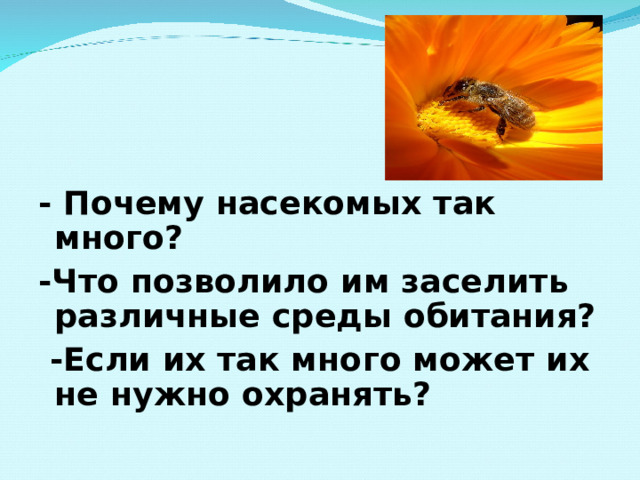 - Почему насекомых так много?

-Что позволило им заселить различные среды обитания?

-Если их так много может их не нужно охранять?